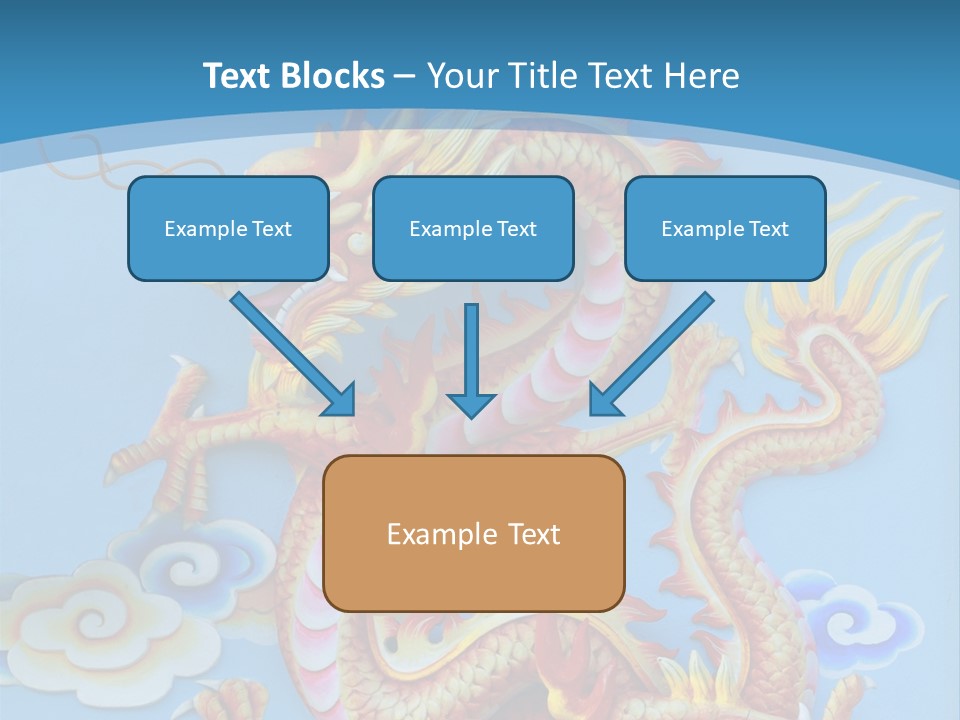 Text Blocks – Your Title Text Here

Example Text

Example Text

Example Text

Example Text